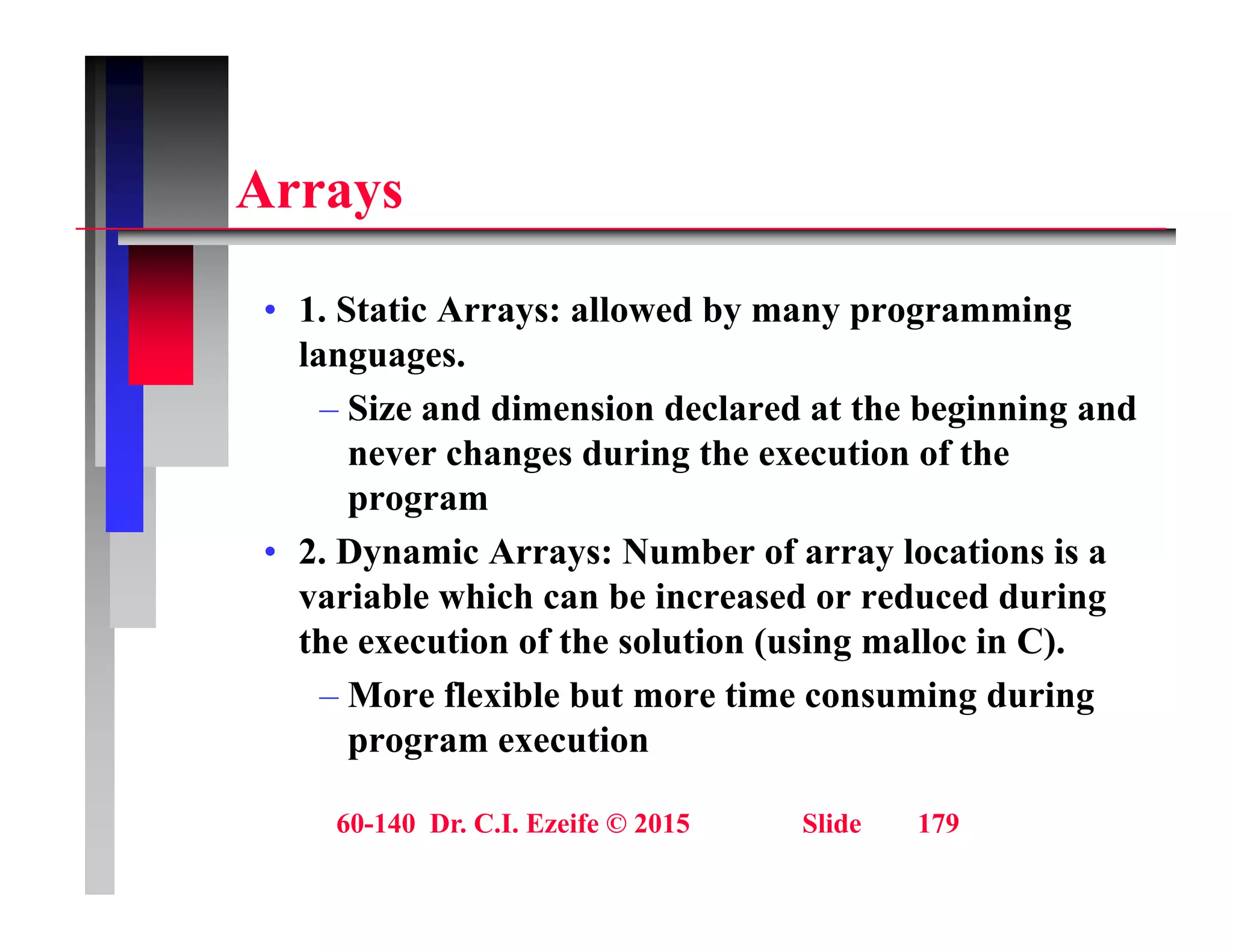 Arrays

• 1. Static Arrays: allowed by many programming languages.

– Size and dimension declared at the beginning and never changes during the execution of the program

• 2. Dynamic Arrays: Number of array locations is a variable which can be increased or reduced during the execution of the solution (using malloc in C).

– More flexible but more time consuming during program execution

60-140 Dr. C.I. Ezeife © 2015 Slide 179